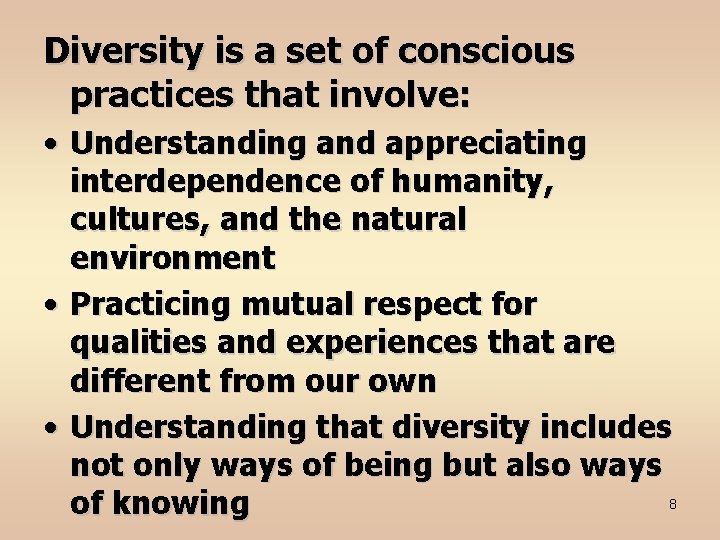 Diversity is a set of conscious practices that involve:

• Understanding and appreciating interdependence of humanity, cultures, and the natural environment

• Practicing mutual respect for qualities and experiences that are different from our own

• Understanding that diversity includes not only ways of being but also ways of knowing

8